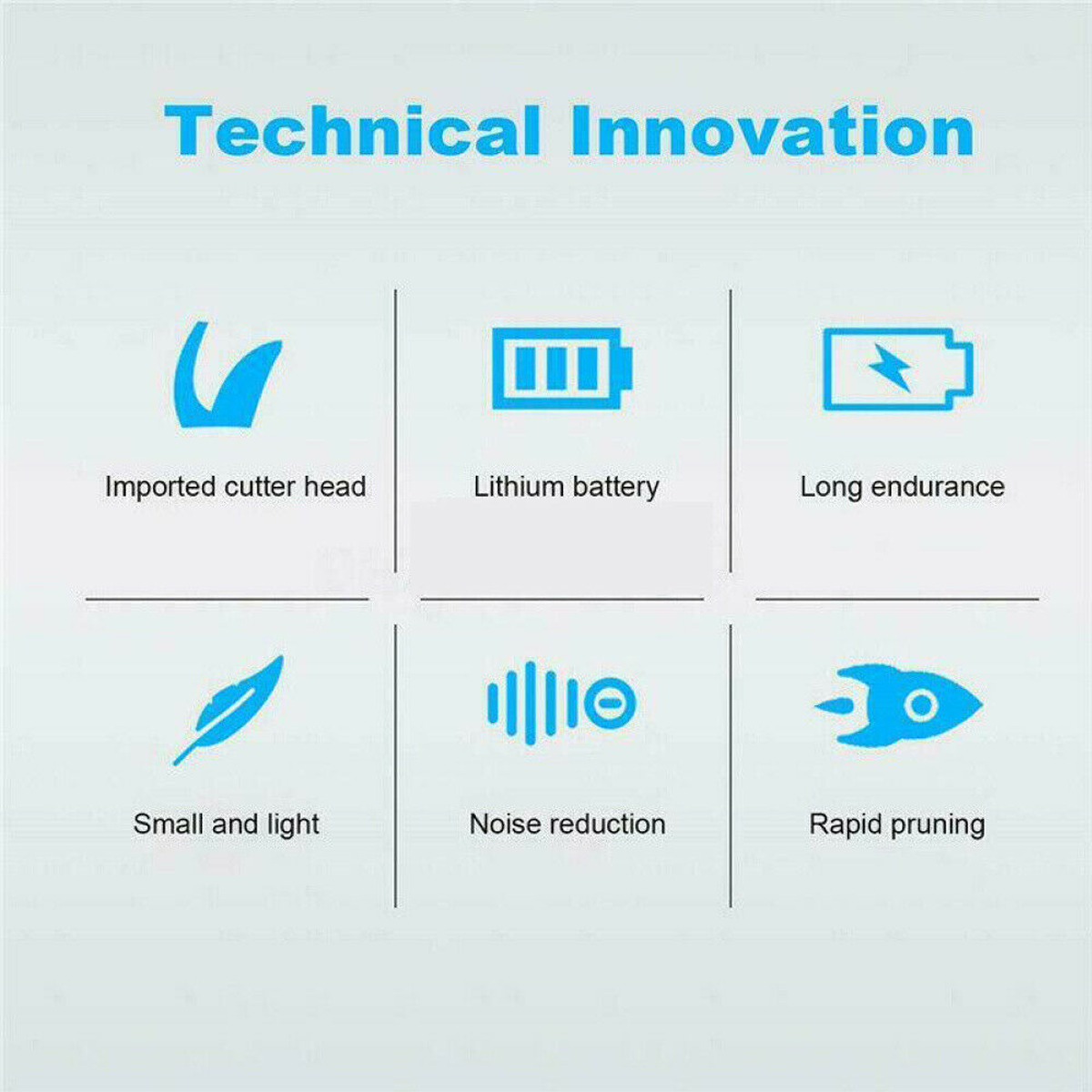 Technical Innovation

Imported cutter head

Lithium battery

Long endurance

Small and light

Noise reduction

Rapid pruning